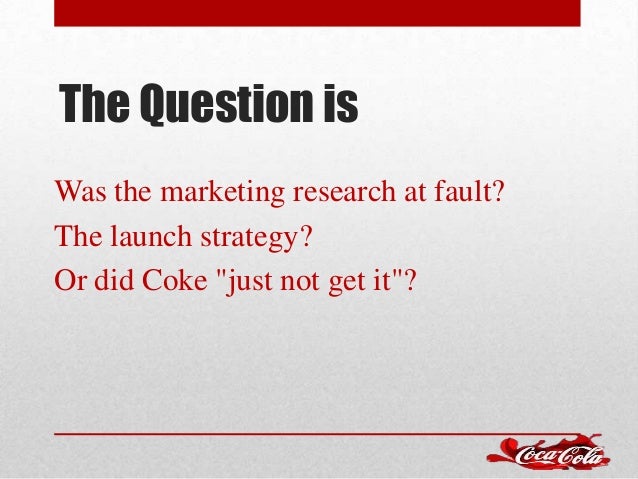 The Question is

Was the marketing research at fault?

The launch strategy?

Or did Coke "just not get it"?

Coca-Cola